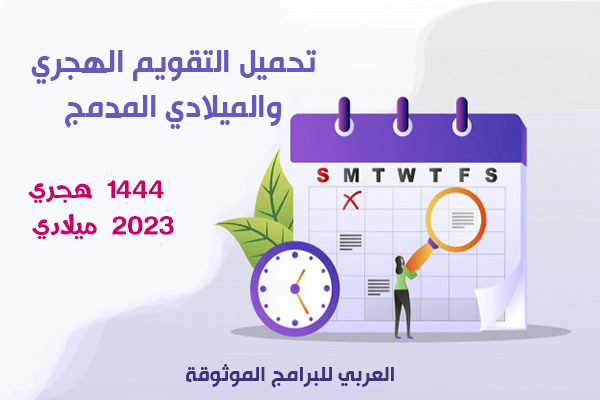 تحميل التقويم الهجري والميلادي المدمج

1444 هجري
2023 ميلادي

S M T W T F S

العربي للبرامج الموثوقة